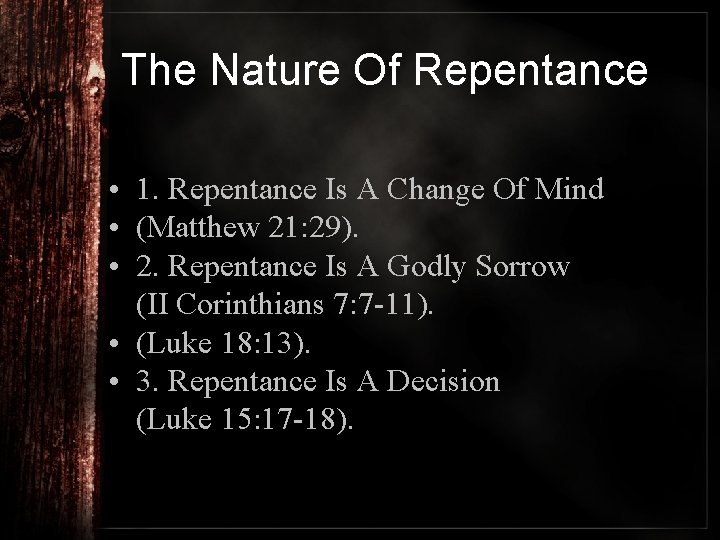 The Nature Of Repentance

• 1. Repentance Is A Change Of Mind
• (Matthew 21:29).
• 2. Repentance Is A Godly Sorrow (II Corinthians 7:7-11).
• (Luke 18:13).
• 3. Repentance Is A Decision (Luke 15:17-18).